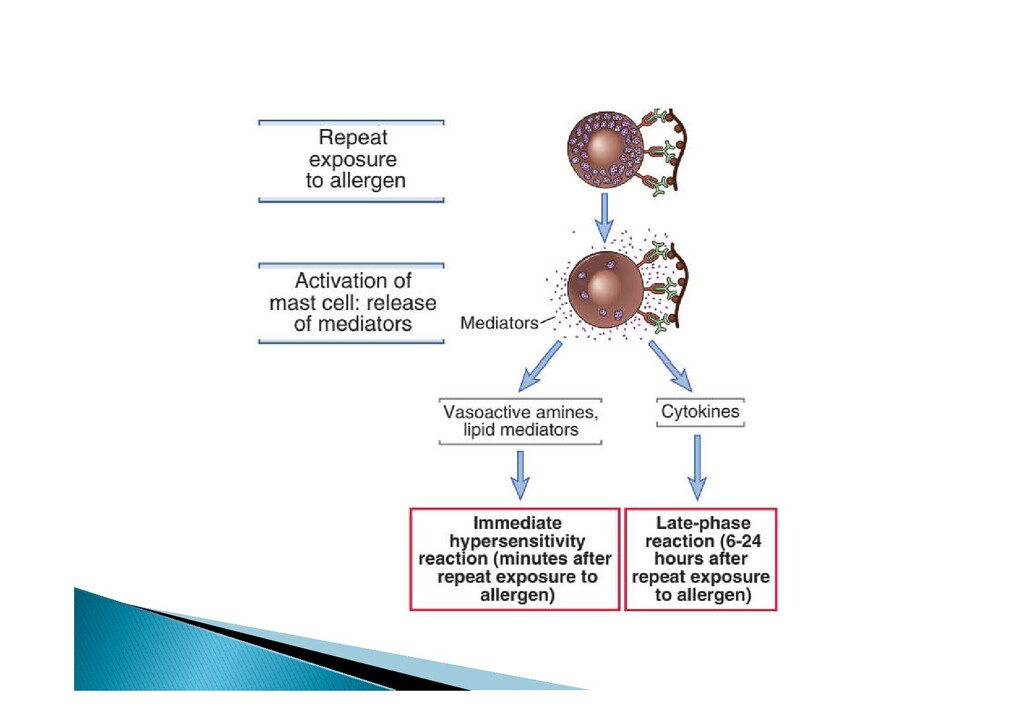 Repeat exposure to allergen

Activation of mast cell: release of mediators

Mediators

Vasoactive amines, lipid mediators

Cytokines

Immediate hypersensitivity reaction (minutes after repeat exposure to allergen)

Late-phase reaction (6-24 hours after repeat exposure to allergen)